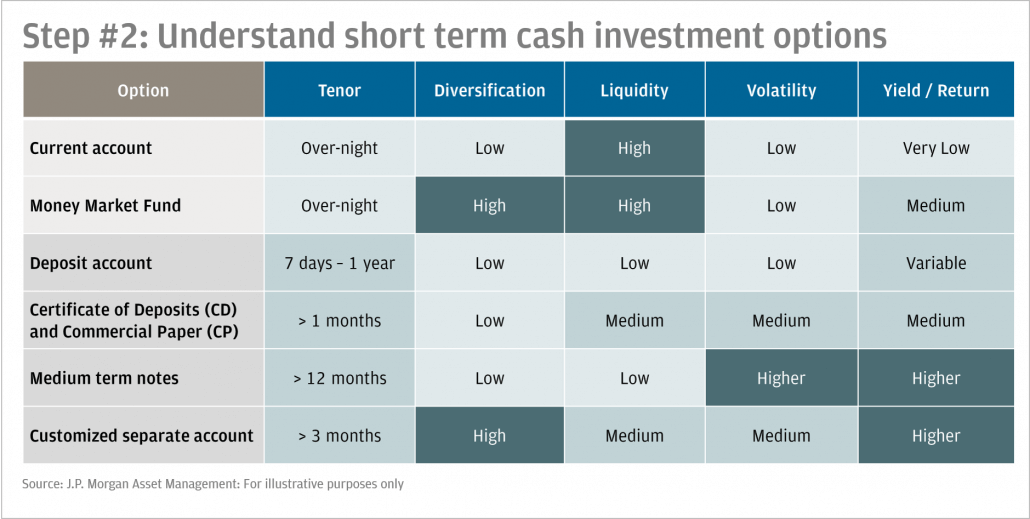 Step #2: Understand short term cash investment options

| Option | Tenor | Diversification | Liquidity | Volatility | Yield / Return |
|---|---|---|---|---|---|
| Current account | Over-night | Low | High | Low | Very Low |
| Money Market Fund | Over-night | High | High | Low | Medium |
| Deposit account | 7 days – 1 year | Low | Low | Low | Variable |
| Certificate of Deposits (CD) and Commercial Paper (CP) | > 1 months | Low | Medium | Medium | Medium |
| Medium term notes | > 12 months | Low | Low | Higher | Higher |
| Customized separate account | > 3 months | High | Medium | Medium | Higher |

Source: J.P. Morgan Asset Management: For illustrative purposes only